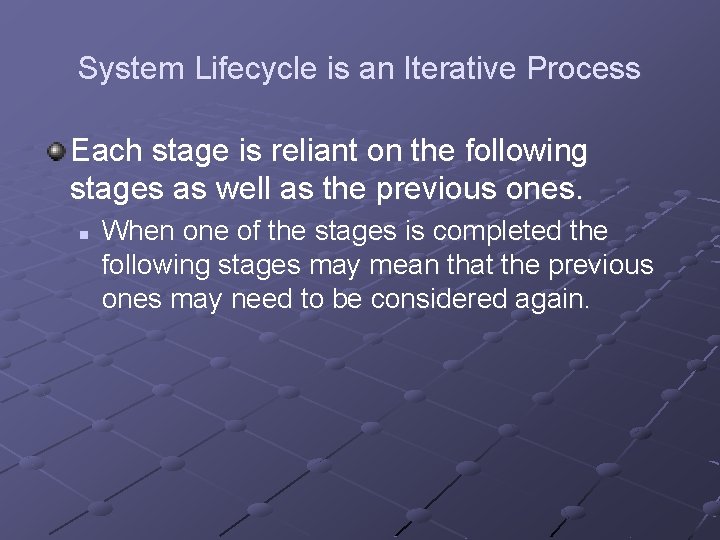 System Lifecycle is an Iterative Process

Each stage is reliant on the following stages as well as the previous ones.

When one of the stages is completed the following stages may mean that the previous ones may need to be considered again.